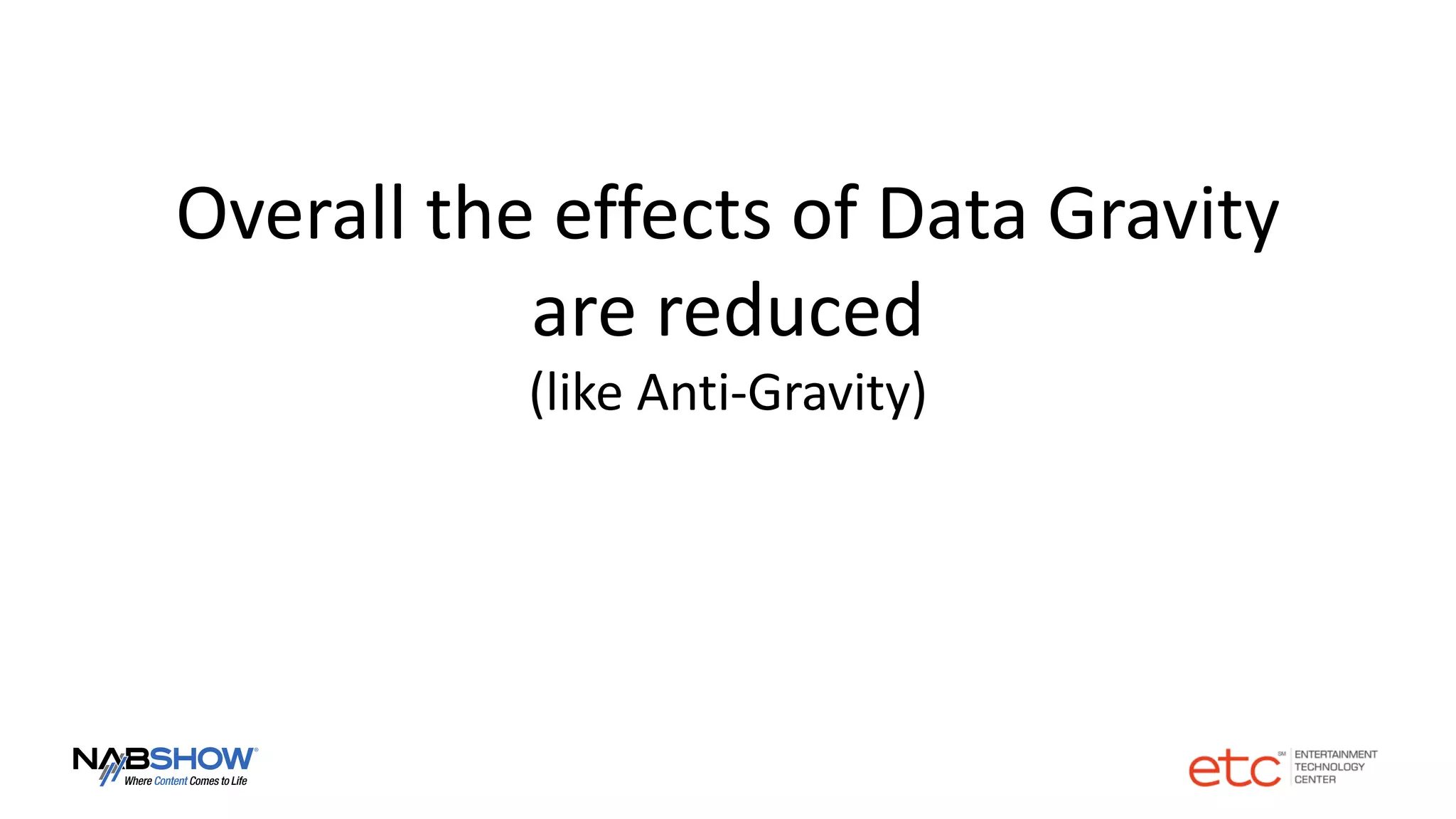 Overall the effects of Data Gravity are reduced

(like Anti-Gravity)

NABSHOW®
Where Content Comes to Life

etc℠ ENTERTAINMENT TECHNOLOGY CENTER